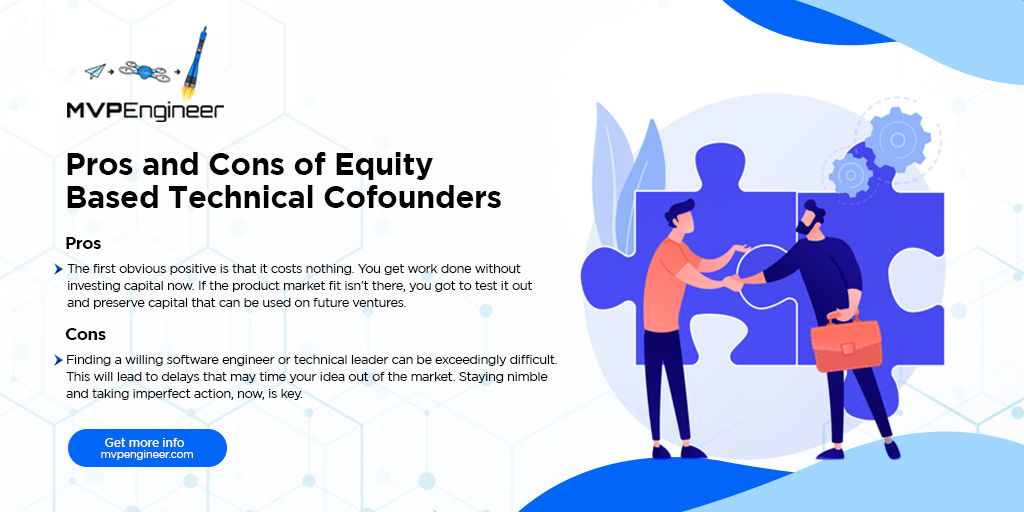 MVPEngineer

Pros and Cons of Equity Based Technical Cofounders

Pros

The first obvious positive is that it costs nothing. You get work done without investing capital now. If the product market fit isn't there, you got to test it out and preserve capital that can be used on future ventures.

Cons

Finding a willing software engineer or technical leader can be exceedingly difficult. This will lead to delays that may time your idea out of the market. Staying nimble and taking imperfect action, now, is key.

Get more info
mvpengineer.com